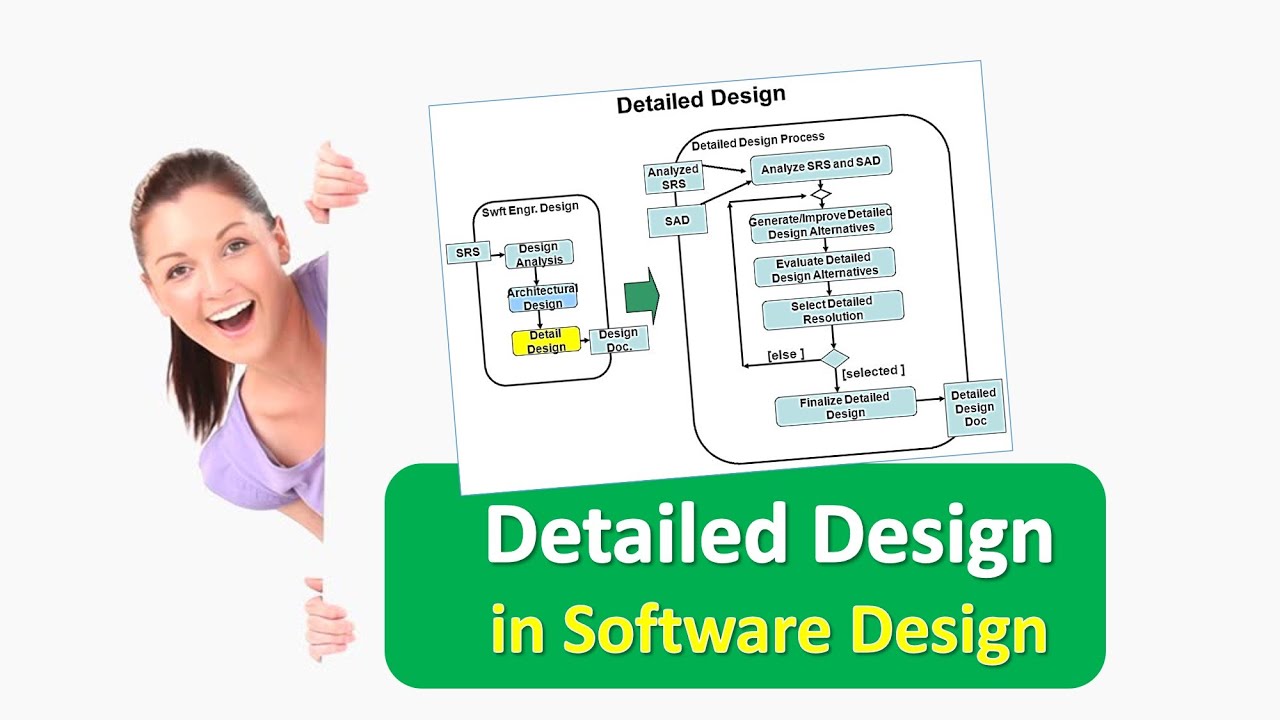 Detailed Design

Swft Engr. Design

SRS

Design Analysis

Architectural Design

Detail Design

Design Doc.

Detailed Design Process

Analyzed SRS

SAD

Analyze SRS and SAD

Generate/Improve Detailed Design Alternatives

Evaluate Detailed Design Alternatives

Select Detailed Resolution

[else ]

[selected ]

Finalize Detailed Design

Detailed Design Doc

Detailed Design in Software Design